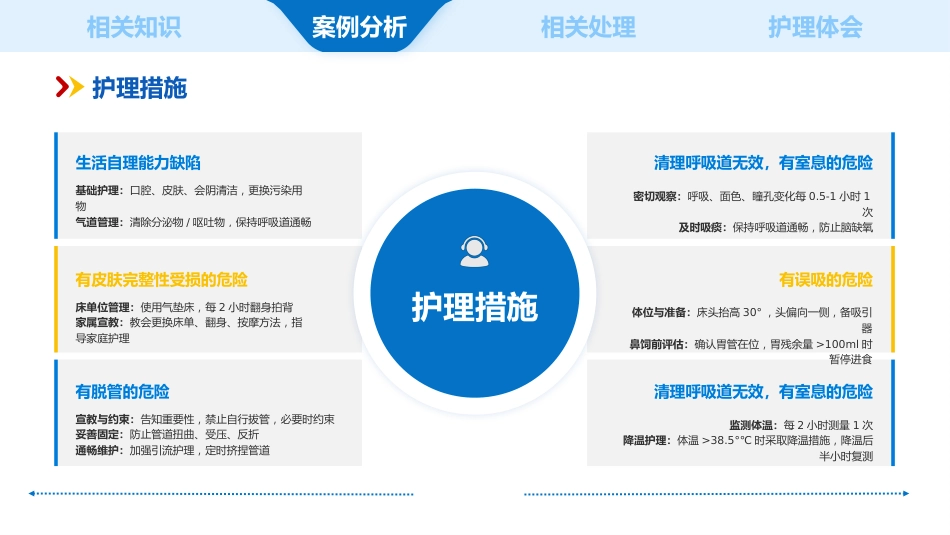 相关知识 案例分析 相关处理 护理体会

护理措施

生活自理能力缺陷

基础护理：口腔、皮肤、会阴清洁，更换污染用物
气道管理：清除分泌物 / 呕吐物，保持呼吸道通畅

有皮肤完整性受损的危险

床单位管理：使用气垫床，每 2 小时翻身拍背
家属宣教：教会更换床单、翻身、按摩方法，指导家庭护理

有脱管的危险

宣教与约束：告知重要性，禁止自行拔管，必要时约束
妥善固定：防止管道扭曲、受压、反折
通畅维护：加强引流护理，定时挤捏管道

护理措施

清理呼吸道无效，有窒息的危险

密切观察：呼吸、面色、瞳孔变化每 0.5-1 小时 1 次
及时吸痰：保持呼吸道通畅，防止脑缺氧

有误吸的危险

体位与准备：床头抬高 30°，头偏向一侧，备吸引器
鼻饲前评估：确认胃管在位，胃残余量 >100ml 时暂停进食

清理呼吸道无效，有窒息的危险

监测体温：每 2 小时测量 1 次
降温护理：体温 >38.5°℃ 时采取降温措施，降温后半小时复测